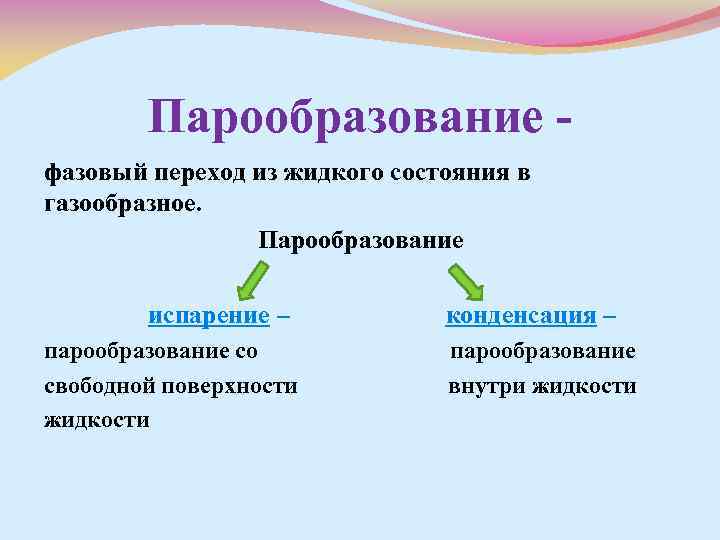 Парообразование -

фазовый переход из жидкого состояния в газообразное.

Парообразование

испарение – парообразование со свободной поверхности жидкости

конденсация – парообразование внутри жидкости